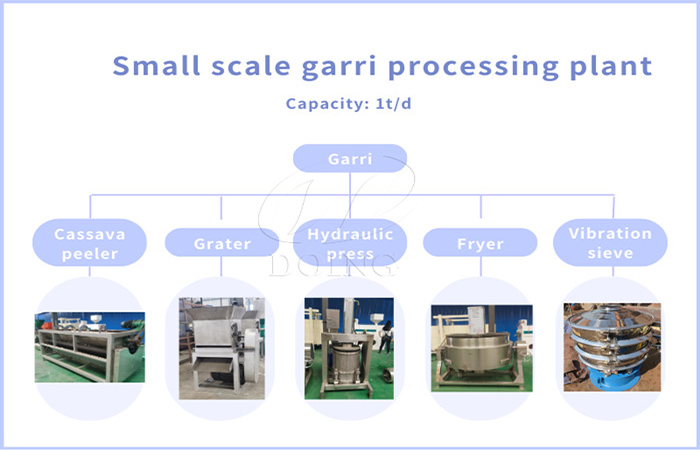 Small scale garri processing plant

Capacity: 1t/d

Garri

Cassava peeler

Grater

Hydraulic press

Fryer

Vibration sieve

DOING